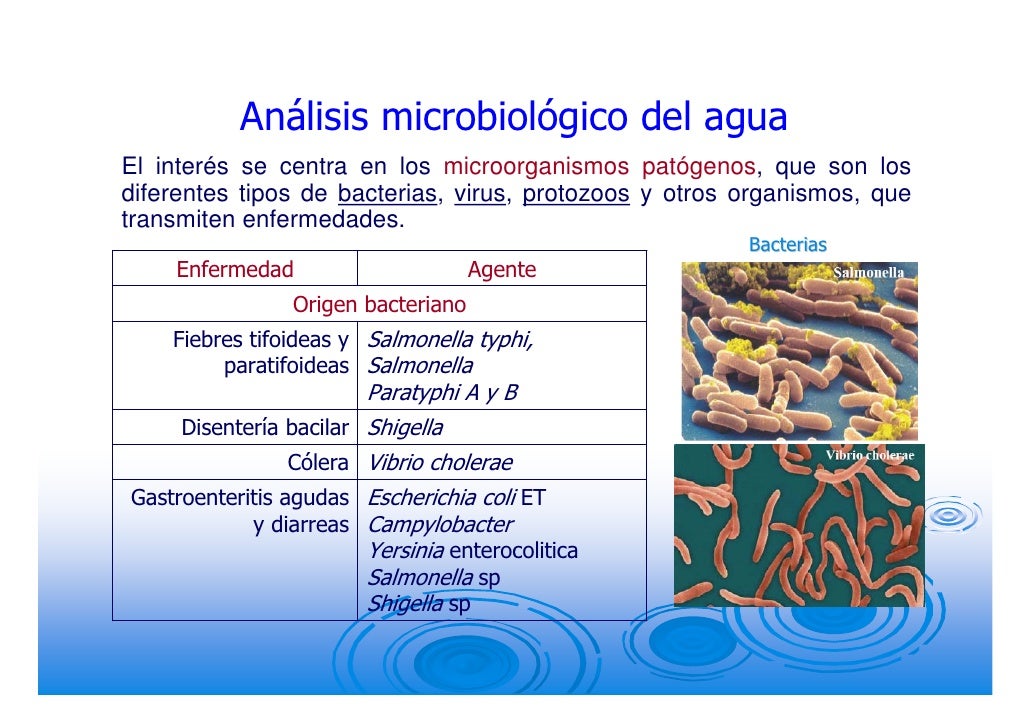 Análisis microbiológico del agua

El interés se centra en los microorganismos patógenos, que son los diferentes tipos de bacterias, virus, protozoos y otros organismos, que transmiten enfermedades.

| Enfermedad | Agente |
|---|---|
| Origen bacteriano | |
| Fiebres tifoideas y paratifoideas | Salmonella typhi, Salmonella Paratyphi A y B |
| Disentería bacilar | Shigella |
| Cólera | Vibrio cholerae |
| Gastroenteritis agudas y diarreas | Escherichia coli ET Campylobacter Yersinia enterocolitica Salmonella sp Shigella sp |

Bacterias

Salmonella

Vibrio cholerae